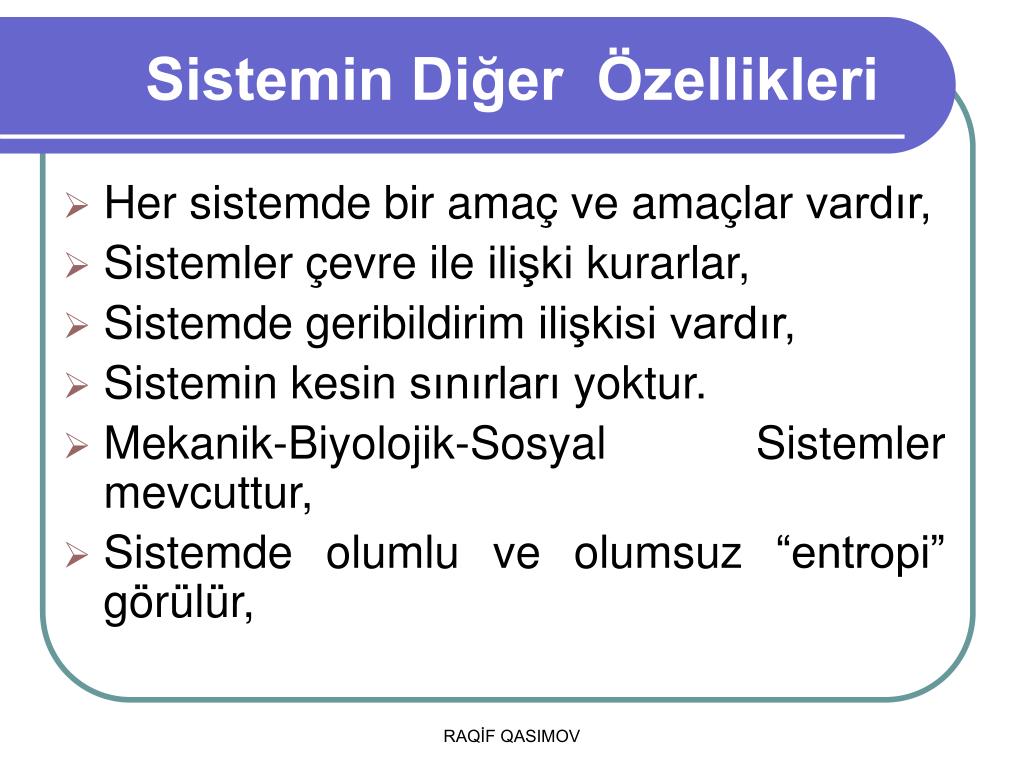 Sistemin Diğer Özellikleri

➢ Her sistemde bir amaç ve amaçlar vardır,
➢ Sistemler çevre ile ilişki kurarlar,
➢ Sistemde geribildirim ilişkisi vardır,
➢ Sistemin kesin sınırları yoktur.
➢ Mekanik-Biyolojik-Sosyal Sistemler mevcuttur,
➢ Sistemde olumlu ve olumsuz “entropi” görülür,

RAQİF QASIMOV